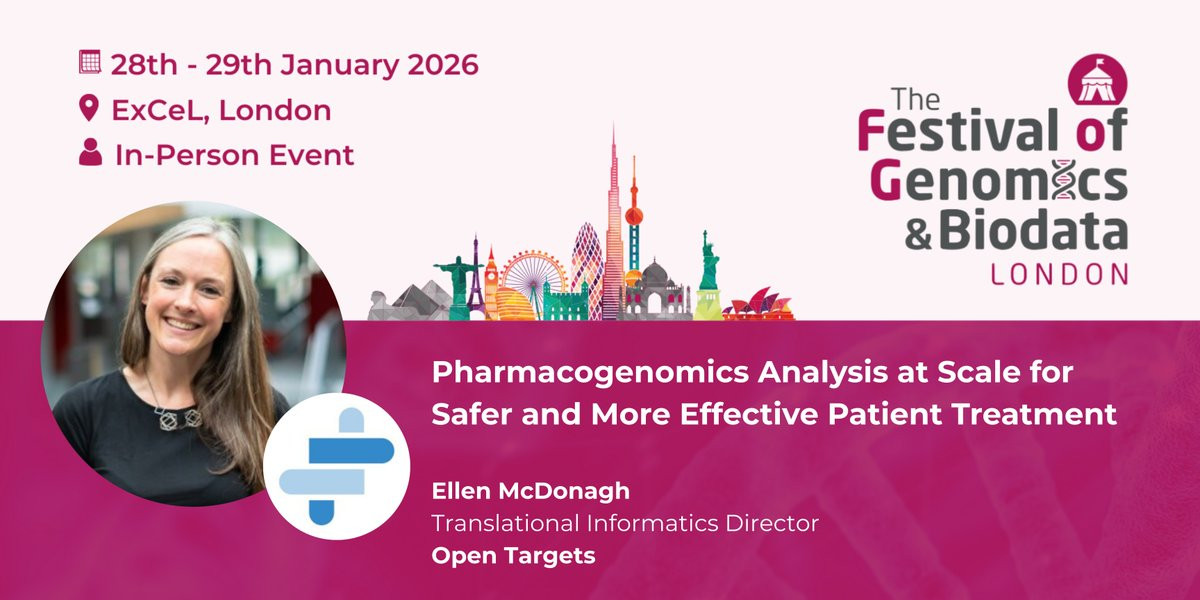 28th - 29th January 2026
ExCeL, London
In-Person Event

The Festival of Genomics & Biodata LONDON

Pharmacogenomics Analysis at Scale for Safer and More Effective Patient Treatment

Ellen McDonagh
Translational Informatics Director
Open Targets